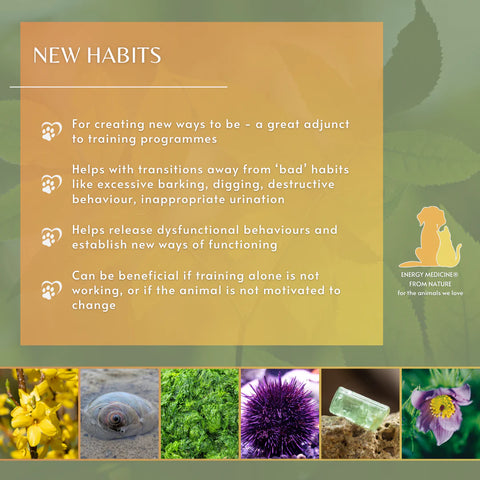 NEW HABITS

For creating new ways to be - a great adjunct to training programmes

Helps with transitions away from 'bad' habits like excessive barking, digging, destructive behaviour, inappropriate urination

Helps release dysfunctional behaviours and establish new ways of functioning

Can be beneficial if training alone is not working, or if the animal is not motivated to change

ENERGY MEDICINE® FROM NATURE
for the animals we love